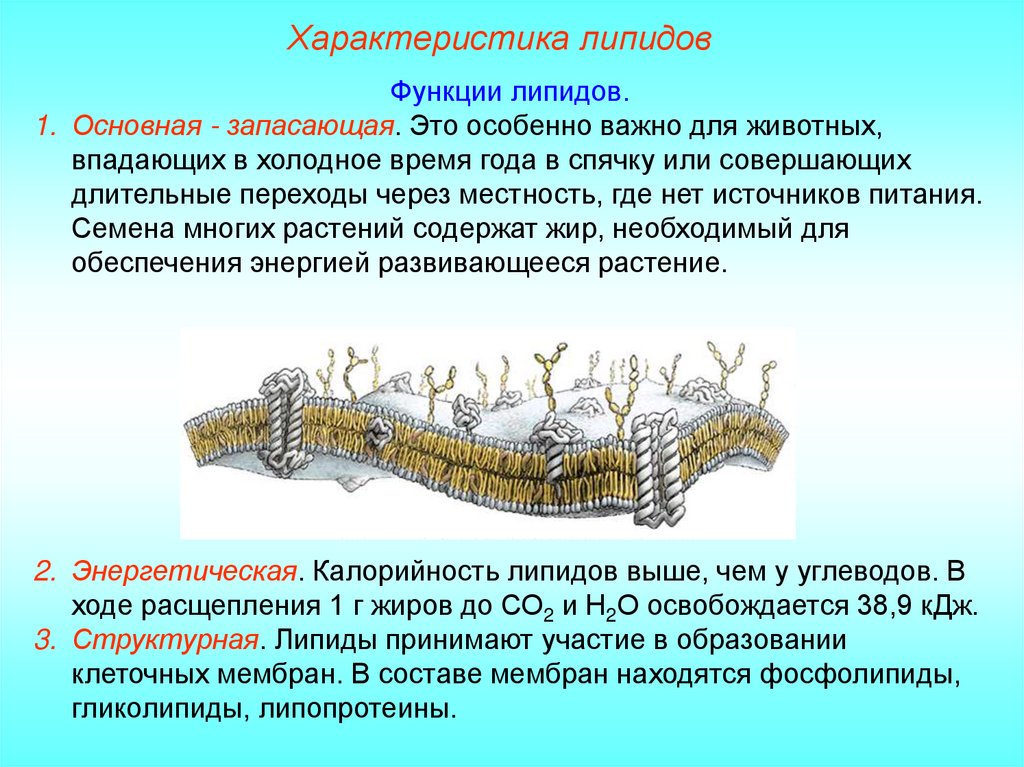 Характеристика липидов

Функции липидов.

1. Основная - запасающая. Это особенно важно для животных, впадающих в холодное время года в спячку или совершающих длительные переходы через местность, где нет источников питания. Семена многих растений содержат жир, необходимый для обеспечения энергией развивающееся растение.

2. Энергетическая. Калорийность липидов выше, чем у углеводов. В ходе расщепления 1 г жиров до $CO_2$ и $H_2O$ освобождается 38,9 кДж.
3. Структурная. Липиды принимают участие в образовании клеточных мембран. В составе мембран находятся фосфолипиды, гликолипиды, липопротеины.